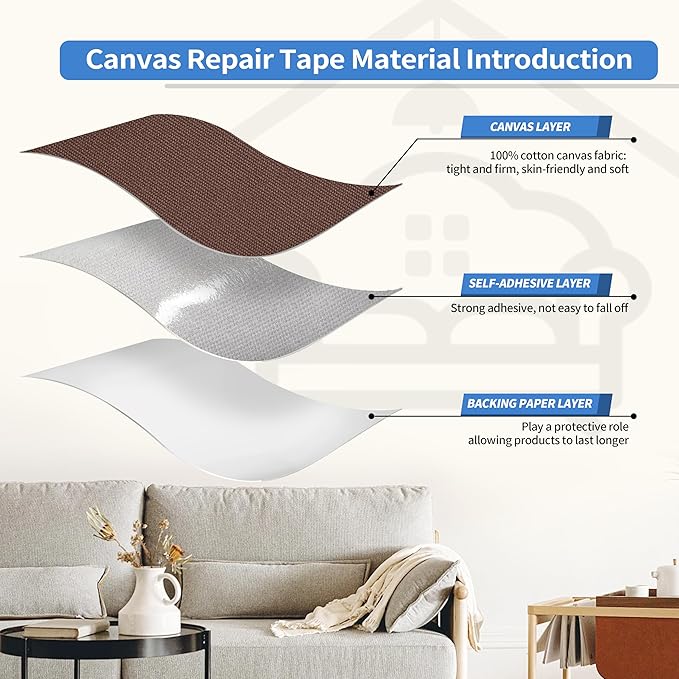 Canvas Repair Tape Material Introduction

CANVAS LAYER

100% cotton canvas fabric: tight and firm, skin-friendly and soft

SELF-ADHESIVE LAYER

Strong adhesive, not easy to fall off

BACKING PAPER LAYER

Play a protective role allowing products to last longer